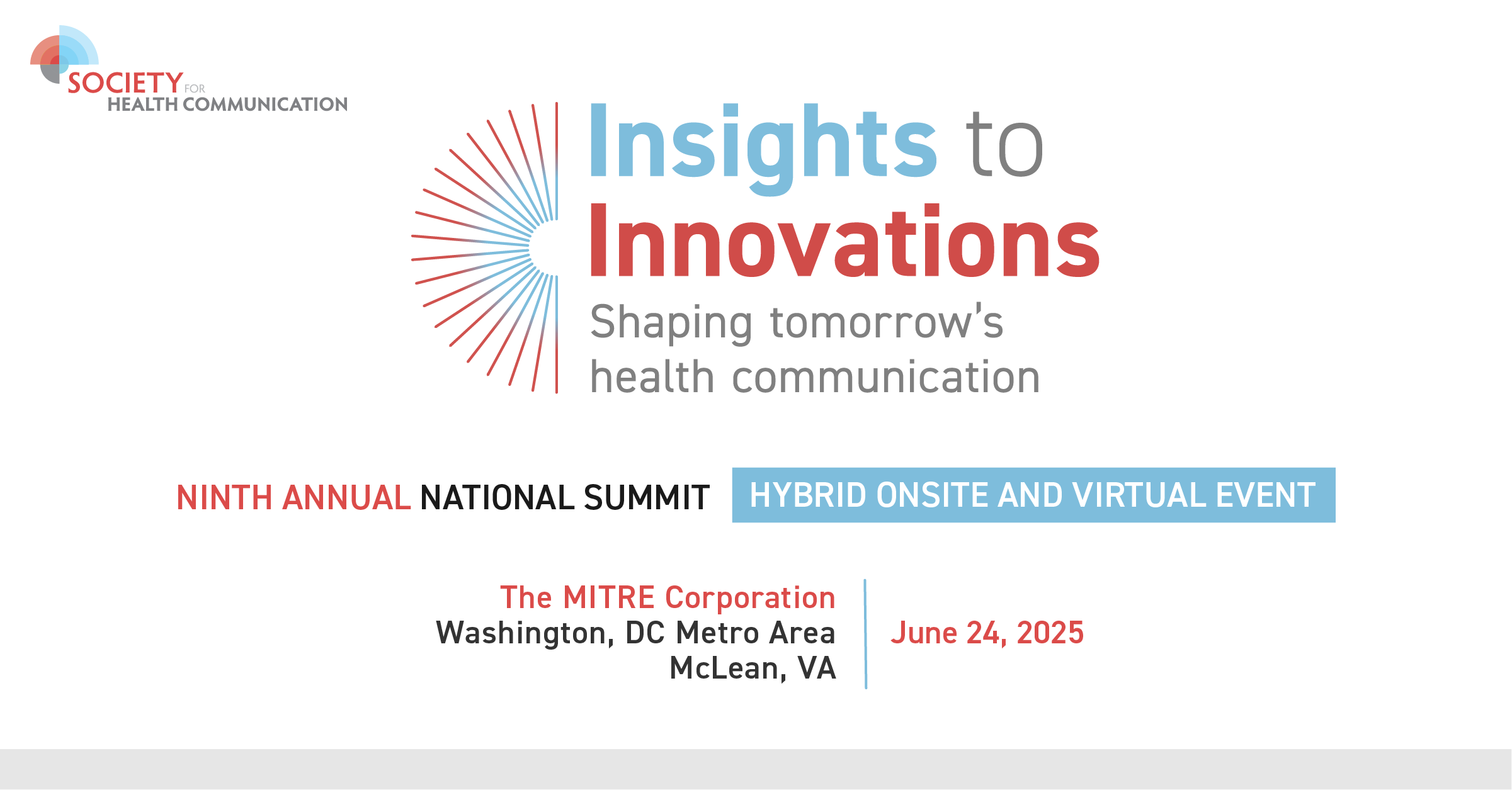 SOCIETY FOR HEALTH COMMUNICATION

Insights to Innovations
Shaping tomorrow's health communication

NINTH ANNUAL NATIONAL SUMMIT

HYBRID ONSITE AND VIRTUAL EVENT

The MITRE Corporation
Washington, DC Metro Area
McLean, VA

June 24, 2025